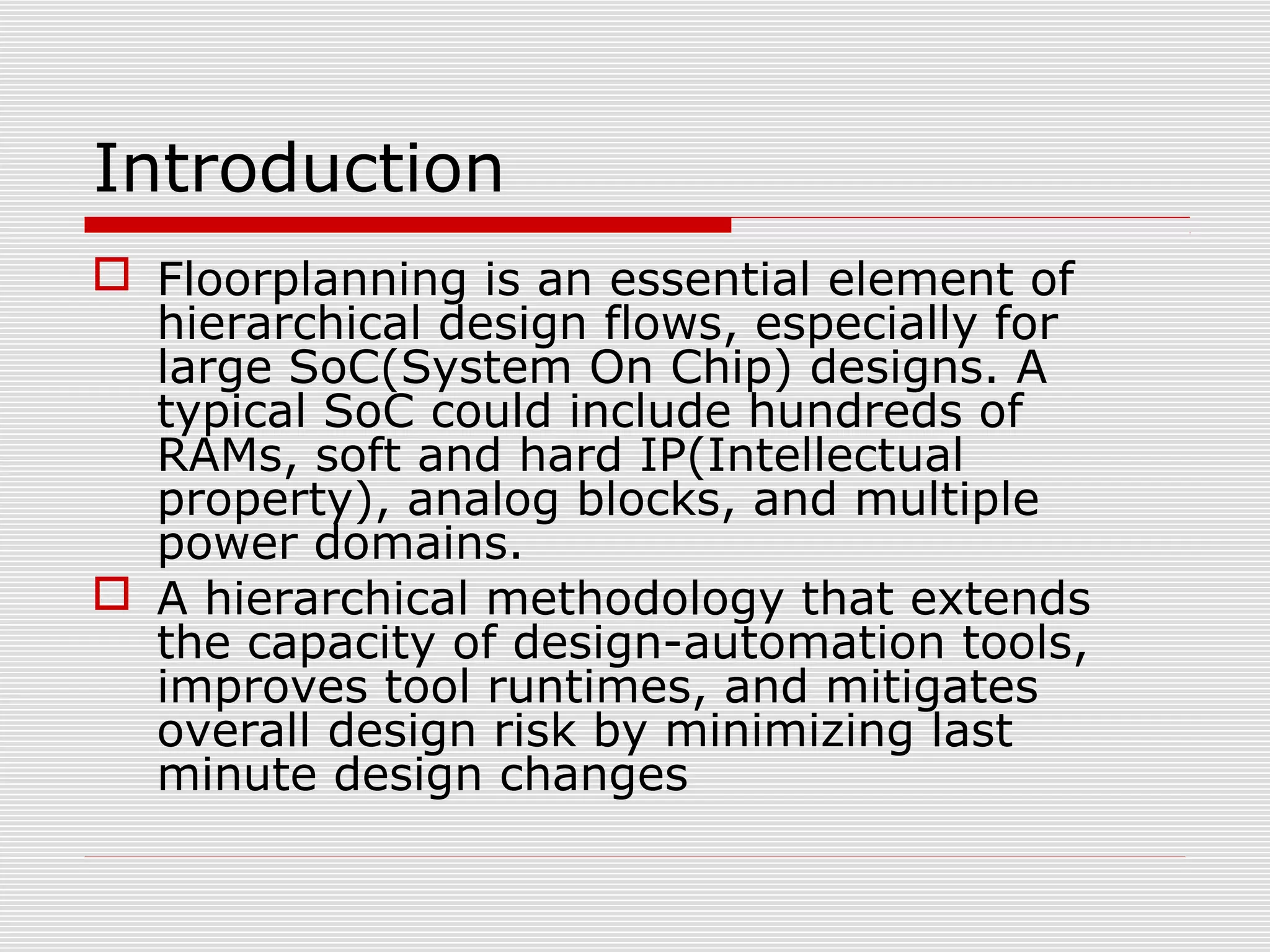 Introduction

Floorplanning is an essential element of hierarchical design flows, especially for large SoC(System On Chip) designs. A typical SoC could include hundreds of RAMs, soft and hard IP(Intellectual property), analog blocks, and multiple power domains.

A hierarchical methodology that extends the capacity of design-automation tools, improves tool runtimes, and mitigates overall design risk by minimizing last minute design changes